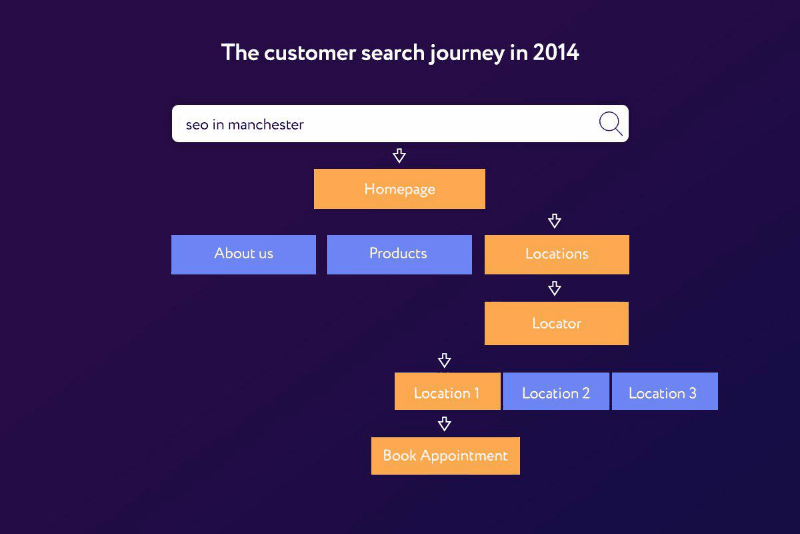 The customer search journey in 2014

seo in manchester

Homepage

About us

Products

Locations

Locator

Location 1

Location 2

Location 3

Book Appointment